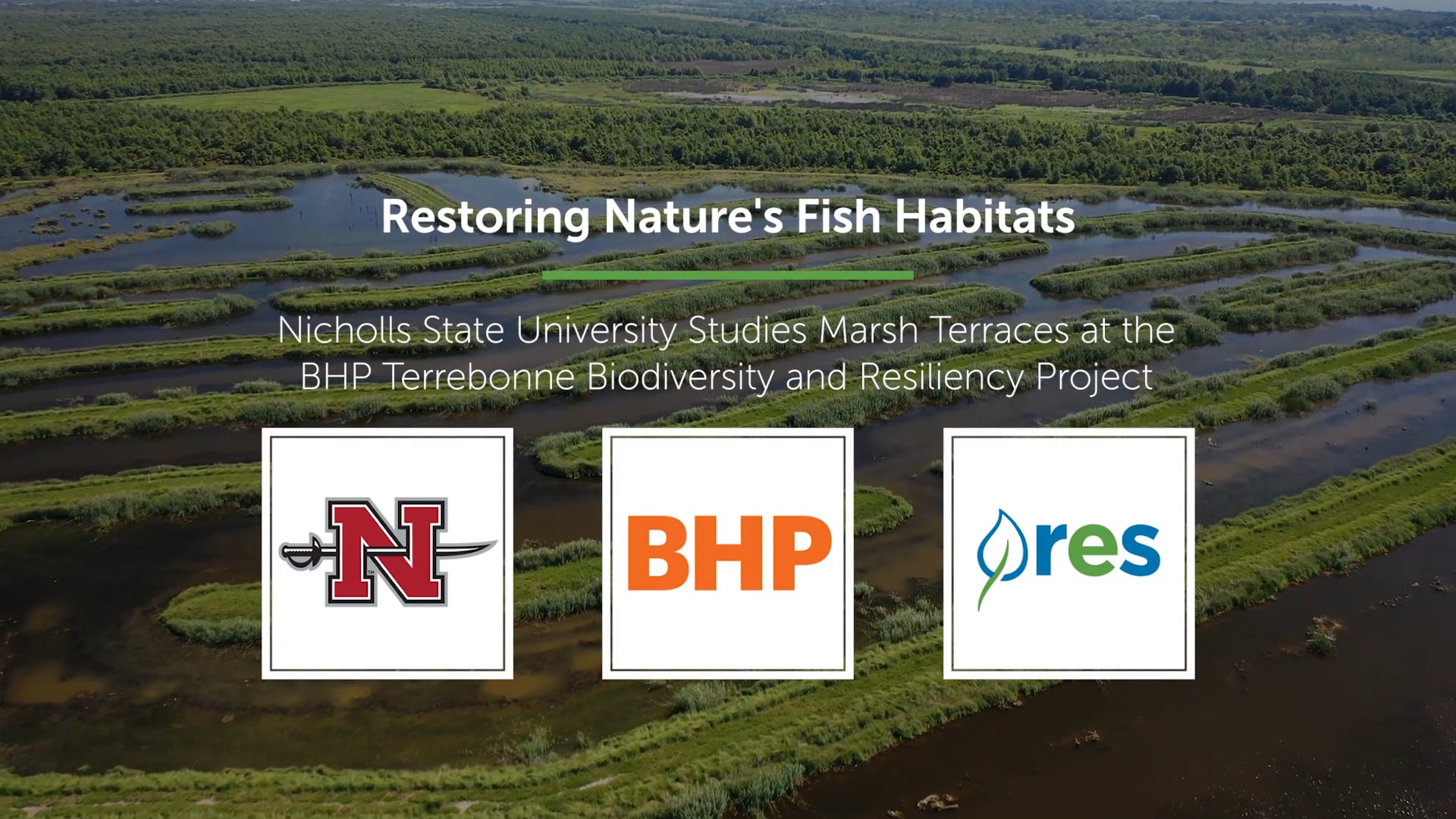 Restoring Nature's Fish Habitats

Nicholls State University Studies Marsh Terraces at the BHP Terrebonne Biodiversity and Resiliency Project

N

BHP

res